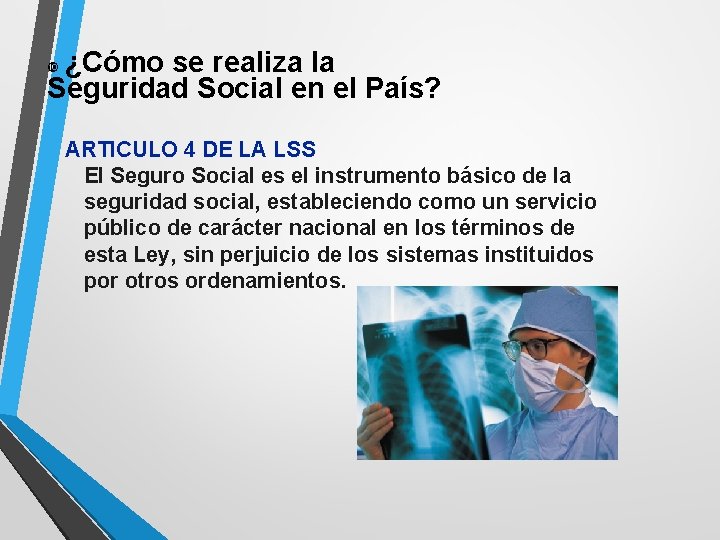 ¿Cómo se realiza la Seguridad Social en el País?

ARTICULO 4 DE LA LSS

El Seguro Social es el instrumento básico de la seguridad social, estableciendo como un servicio público de carácter nacional en los términos de esta Ley, sin perjuicio de los sistemas instituidos por otros ordenamientos.